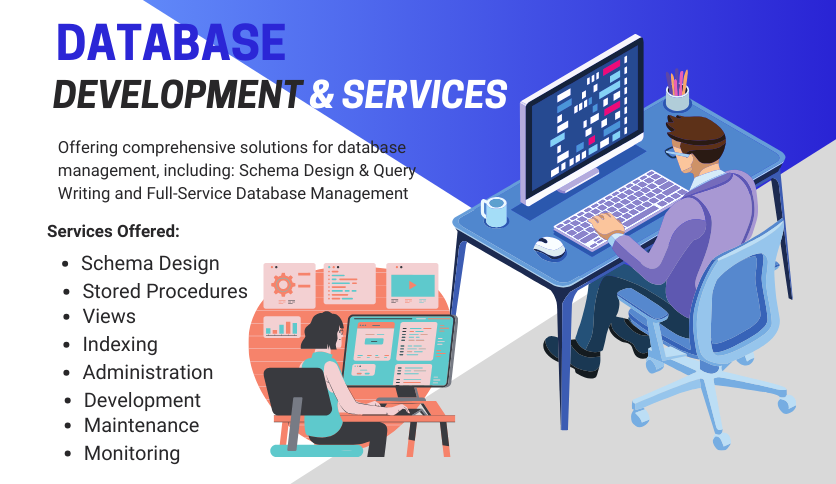 DATABASE

DEVELOPMENT & SERVICES

Offering comprehensive solutions for database management, including: Schema Design & Query Writing and Full-Service Database Management

Services Offered:

- Schema Design
- Stored Procedures
- Views
- Indexing
- Administration
- Development
- Maintenance
- Monitoring